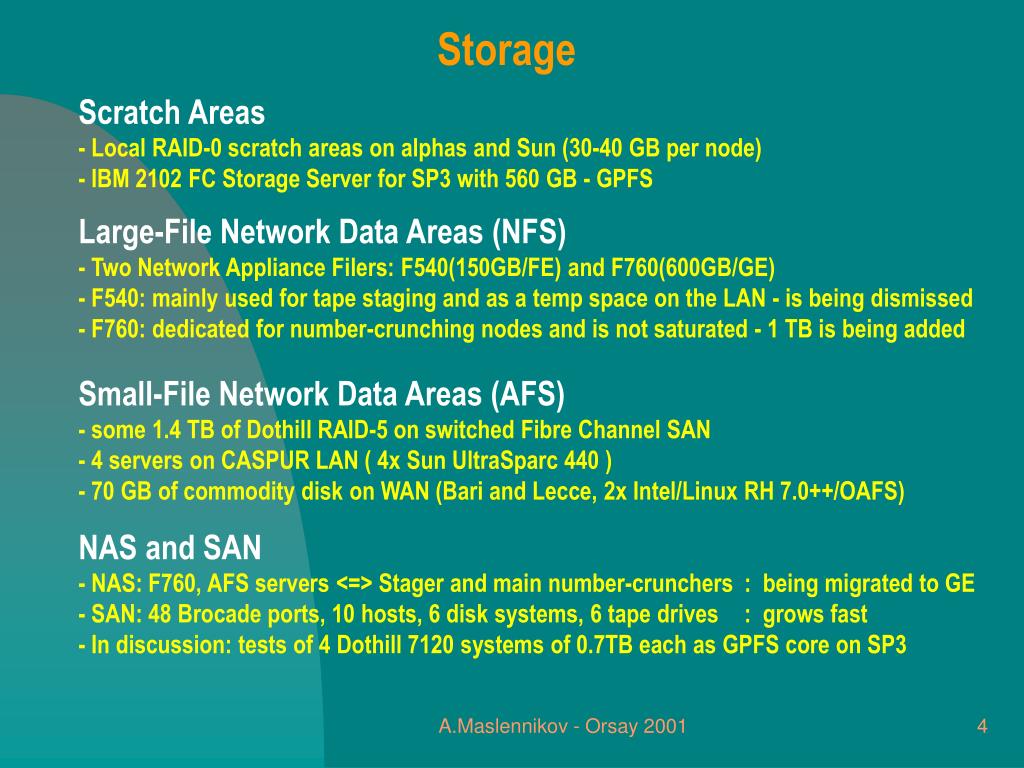 Storage

Scratch Areas
- Local RAID-0 scratch areas on alphas and Sun (30-40 GB per node)
- IBM 2102 FC Storage Server for SP3 with 560 GB - GPFS

Large-File Network Data Areas (NFS)
- Two Network Appliance Filers: F540(150GB/FE) and F760(600GB/GE)
- F540: mainly used for tape staging and as a temp space on the LAN - is being dismissed
- F760: dedicated for number-crunching nodes and is not saturated - 1 TB is being added

Small-File Network Data Areas (AFS)
- some 1.4 TB of Dothill RAID-5 on switched Fibre Channel SAN
- 4 servers on CASPUR LAN ( 4x Sun UltraSparc 440 )
- 70 GB of commodity disk on WAN (Bari and Lecce, 2x Intel/Linux RH 7.0++/OAFS)

NAS and SAN
- NAS: F760, AFS servers <=> Stager and main number-crunchers : being migrated to GE
- SAN: 48 Brocade ports, 10 hosts, 6 disk systems, 6 tape drives : grows fast
- In discussion: tests of 4 Dothill 7120 systems of 0.7TB each as GPFS core on SP3

A.Maslennikov - Orsay 2001

4